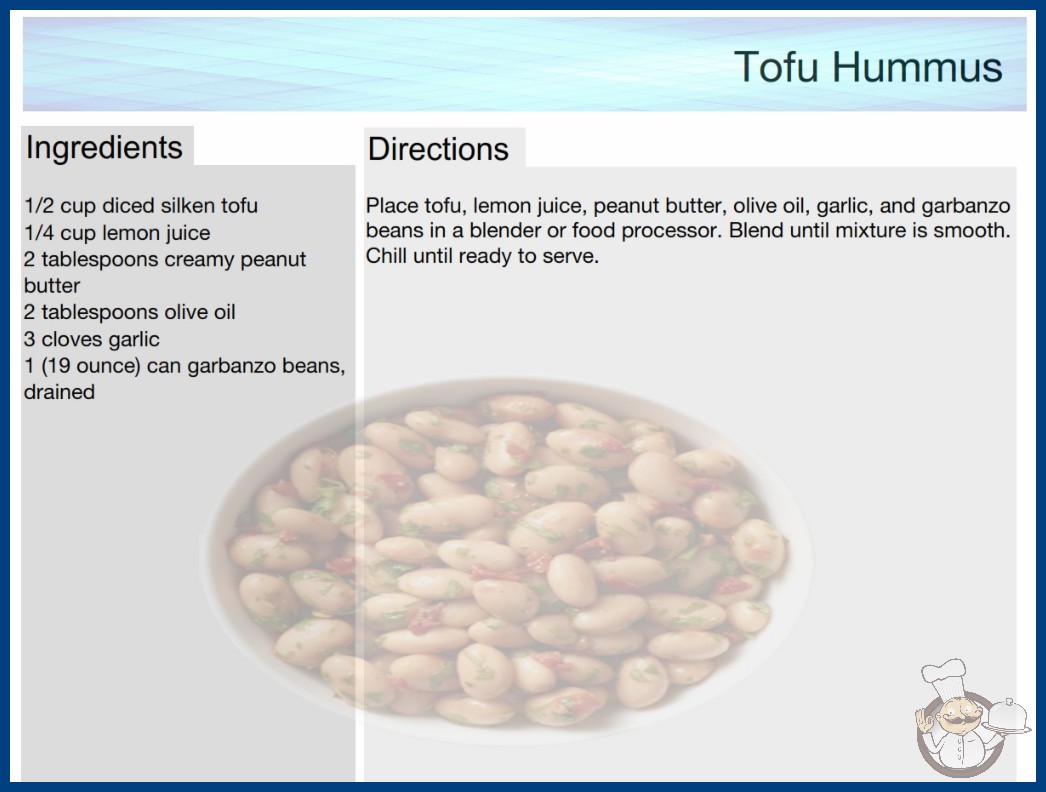 Tofu Hummus

Ingredients

1/2 cup diced silken tofu
1/4 cup lemon juice
2 tablespoons creamy peanut butter
2 tablespoons olive oil
3 cloves garlic
1 (19 ounce) can garbanzo beans, drained

Directions

Place tofu, lemon juice, peanut butter, olive oil, garlic, and garbanzo beans in a blender or food processor. Blend until mixture is smooth. Chill until ready to serve.